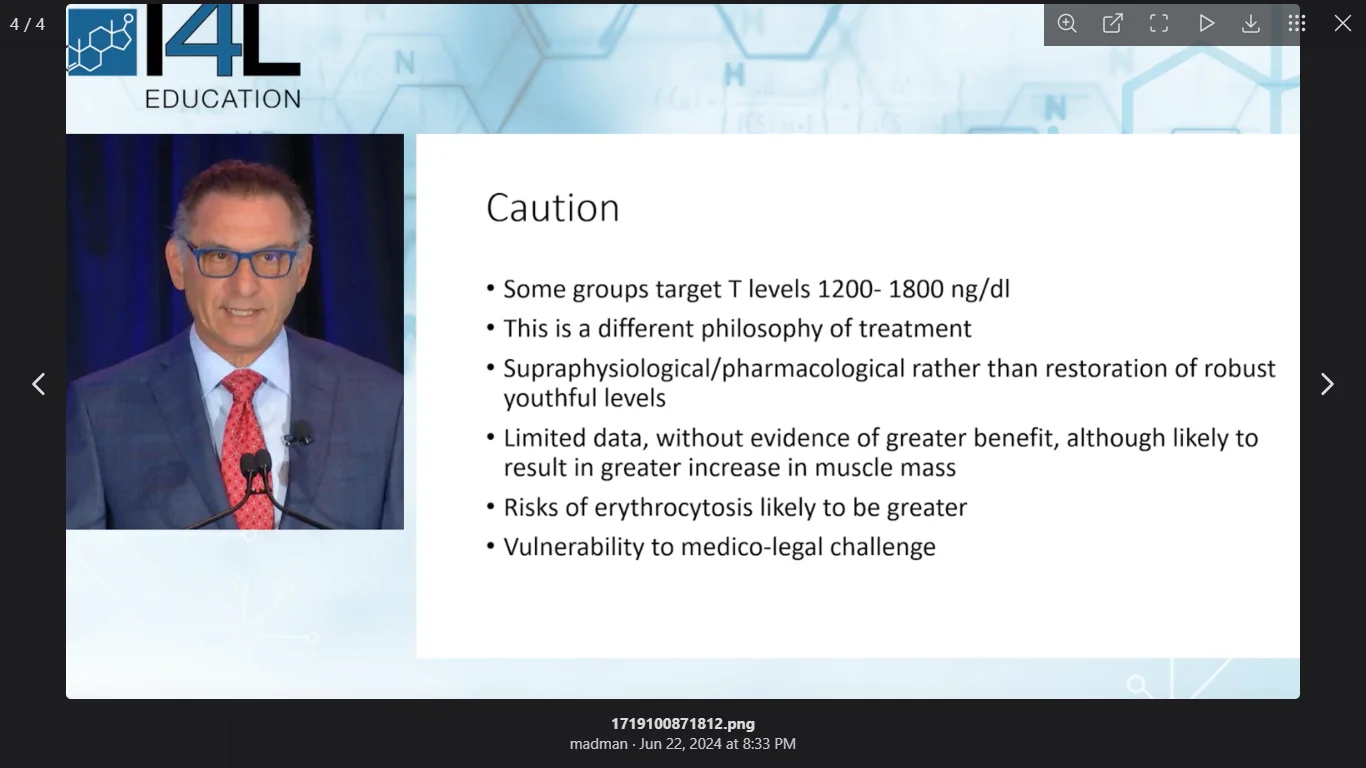 4 / 4

I4L
EDUCATION

Caution

• Some groups target T levels 1200- 1800 ng/dl
• This is a different philosophy of treatment
• Supraphysiological/pharmacological rather than restoration of robust youthful levels
• Limited data, without evidence of greater benefit, although likely to result in greater increase in muscle mass
• Risks of erythrocytosis likely to be greater
• Vulnerability to medico-legal challenge

1719100871812.png
madman · Jun 22, 2024 at 8:33 PM